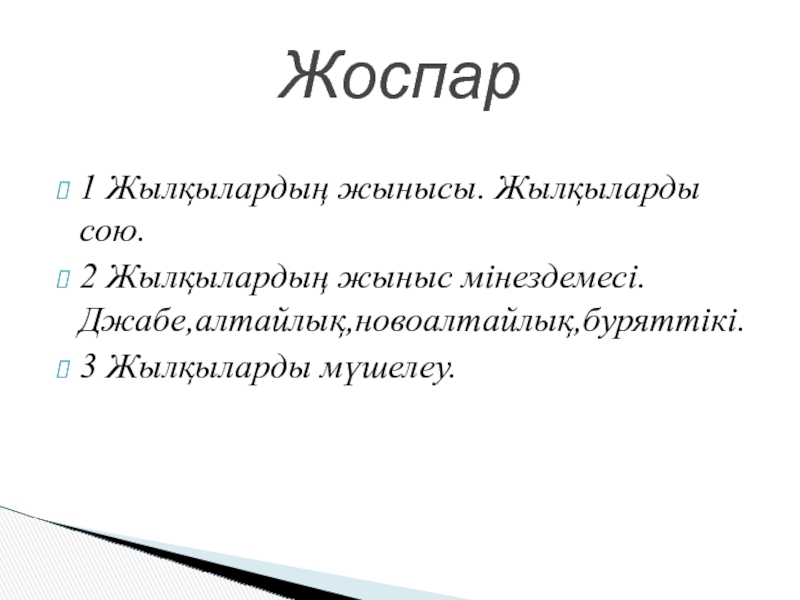 Жоспар

1 Жылқылардың жынысы. Жылқыларды сою.

2 Жылқылардың жыныс мінездемесі. Джабе,алтайлық,новоалтайлық,буряттікі.

3 Жылқыларды мүшелеу.